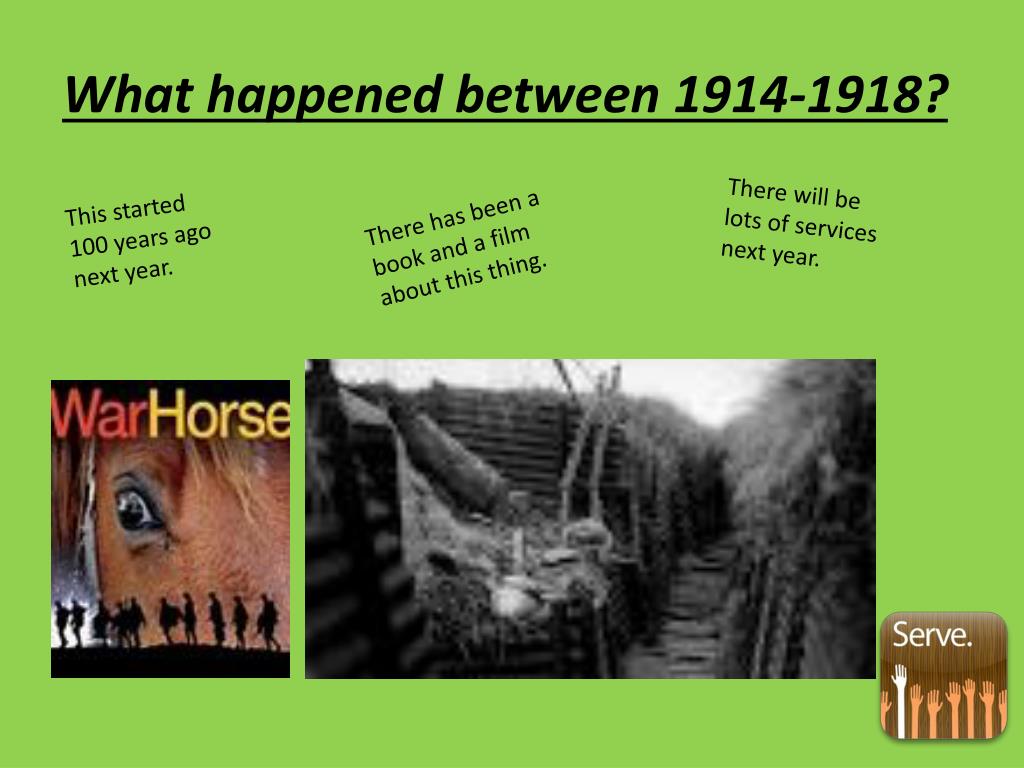 What happened between 1914-1918?

This started 100 years ago next year.

There has been a book and a film about this thing.

There will be lots of services next year.

WarHorse

Serve.